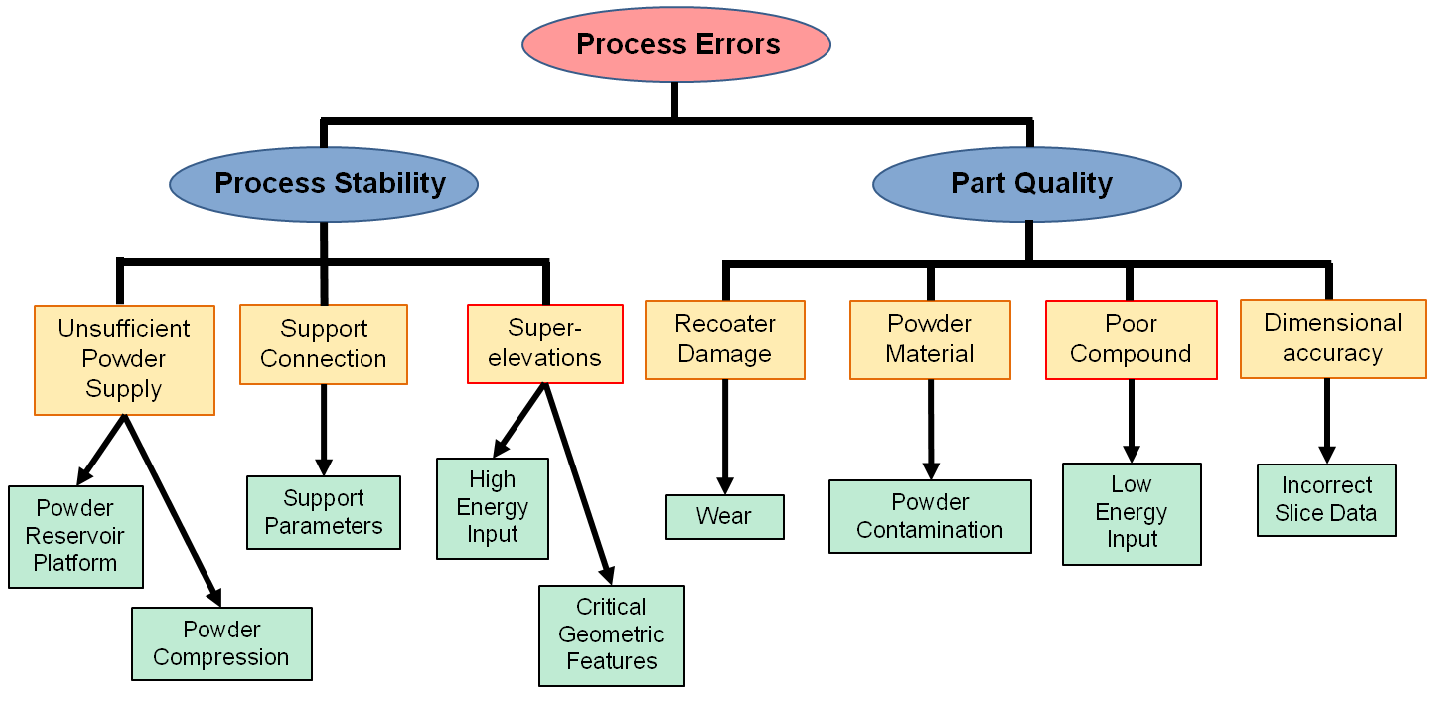 Process Errors

Process Stability

Part Quality

Unsufficient Powder Supply

Support Connection

Super-elevations

Recoater Damage

Powder Material

Poor Compound

Dimensional accuracy

Powder Reservoir Platform

Powder Compression

Support Parameters

High Energy Input

Critical Geometric Features

Wear

Powder Contamination

Low Energy Input

Incorrect Slice Data